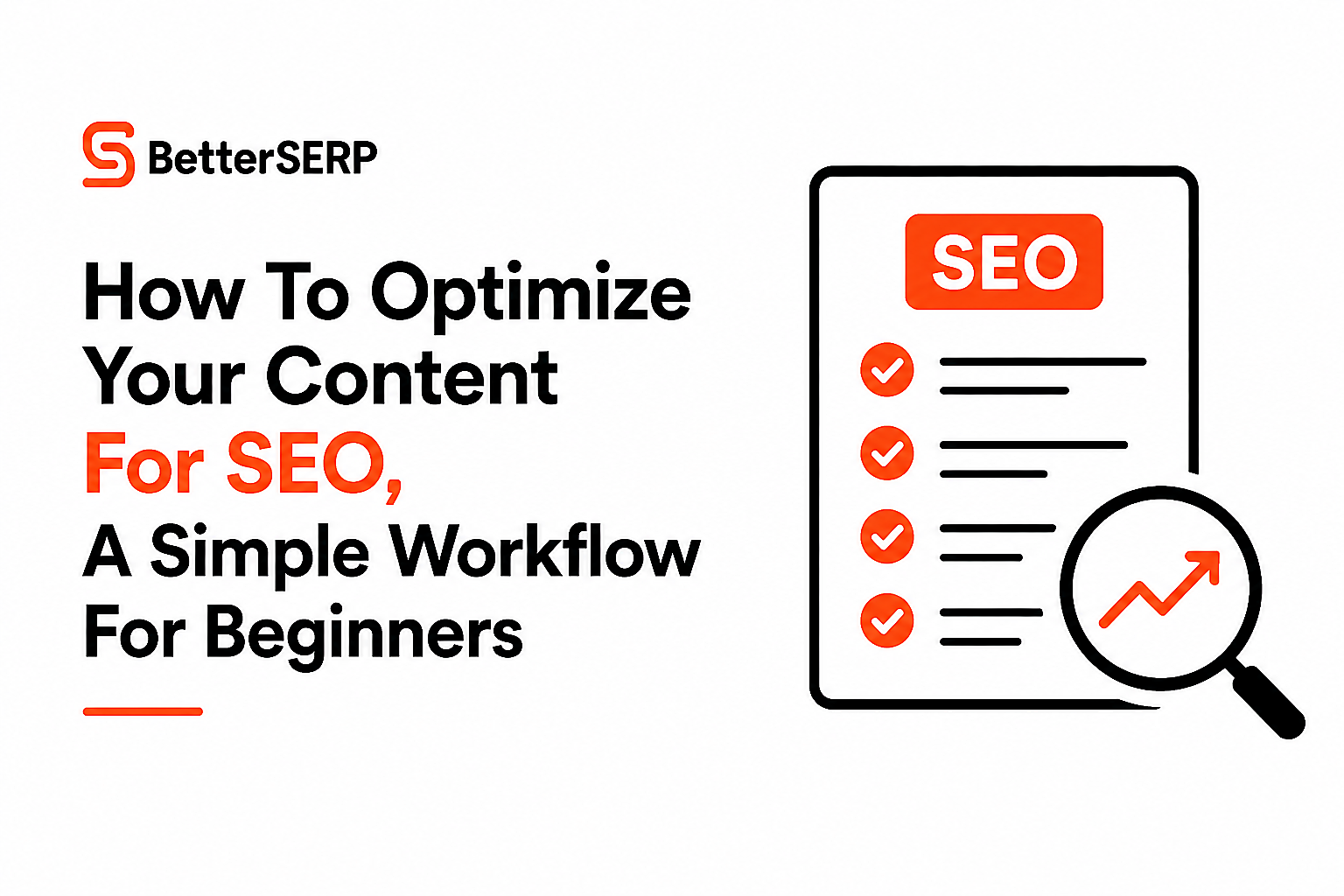 BetterSERP

How To Optimize Your Content For SEO, A Simple Workflow For Beginners

SEO